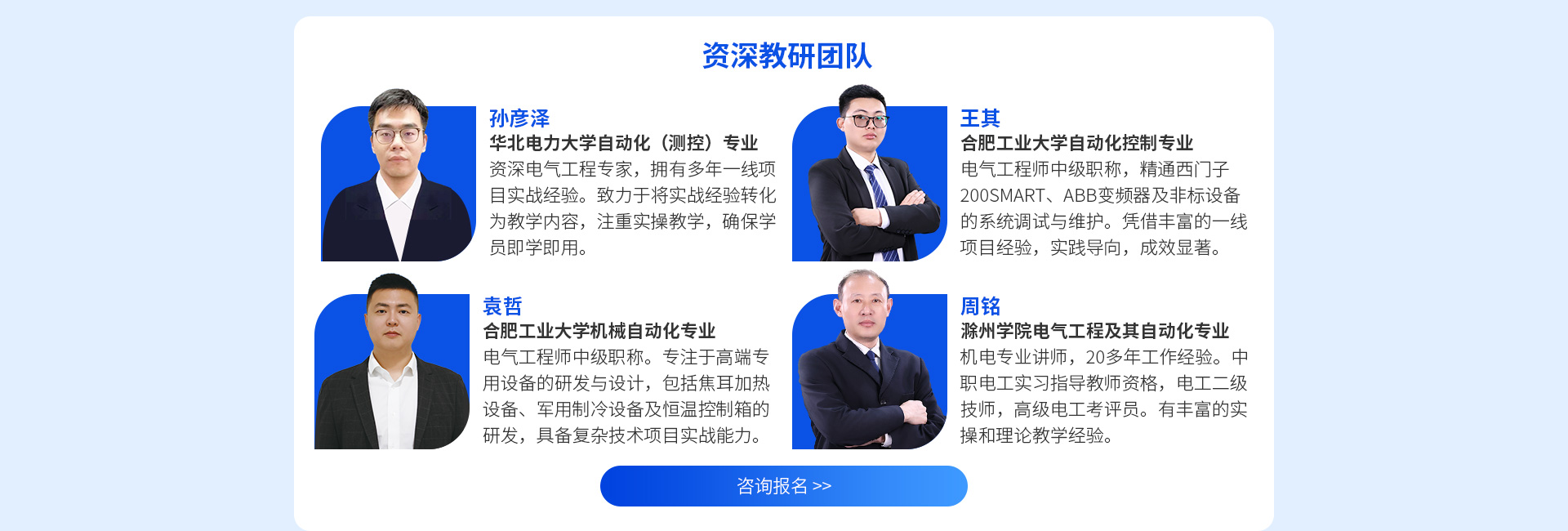 资深教研团队

孙彦泽
华北电力大学自动化（测控）专业
资深电气工程专家，拥有多年一线项目实战经验。致力于将实战经验转化为教学内容，注重实操教学，确保学员即学即用。

王其
合肥工业大学自动化控制专业
电气工程师中级职称，精通西门子200SMART、ABB变频器及非标设备的系统调试与维护。凭借丰富的一线项目经验，实践导向，成效显著。

袁哲
合肥工业大学机械自动化专业
电气工程师中级职称。专注于高端专用设备的研发与设计，包括焦耳加热设备、军用制冷设备及恒温控制箱的研发，具备复杂技术项目实战能力。

周铭
滁州学院电气工程及其自动化专业
机电专业讲师，20多年工作经验。中职电工实习指导教师资格，电工二级技师，高级电工考评员。有丰富的实操和理论教学经验。

咨询报名 >>